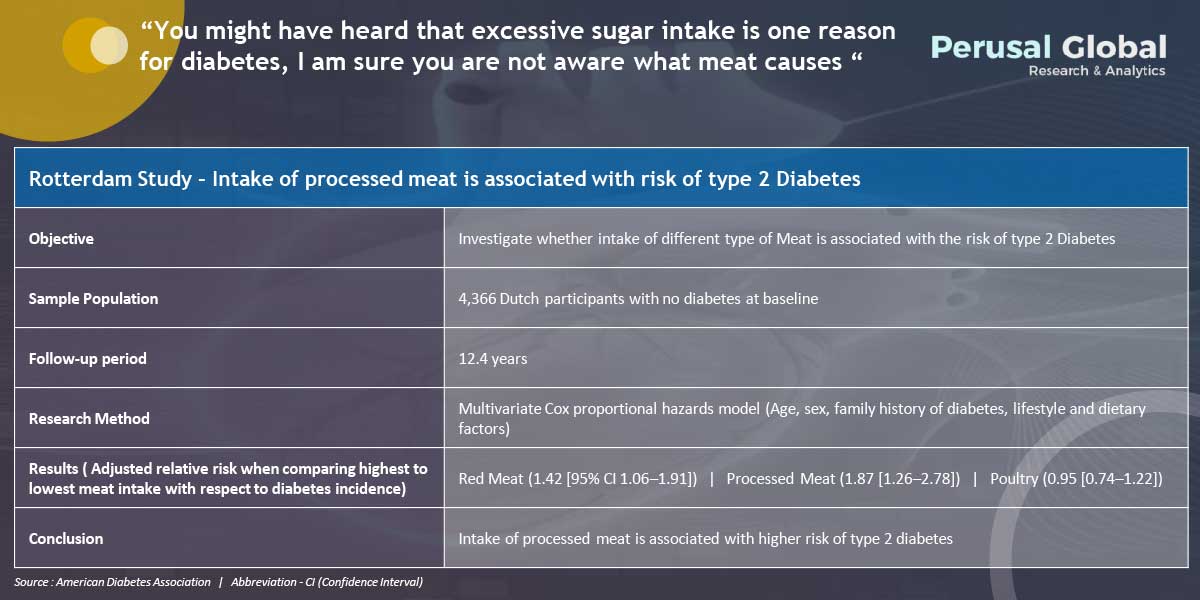 “You might have heard that excessive sugar intake is one reason for diabetes, I am sure you are not aware what meat causes “

Perusal Global
Research & Analytics

| Rotterdam Study – Intake of processed meat is associated with risk of type 2 Diabetes | |
|---|---|
| Objective | Investigate whether intake of different type of Meat is associated with the risk of type 2 Diabetes |
| Sample Population | 4,366 Dutch participants with no diabetes at baseline |
| Follow-up period | 12.4 years |
| Research Method | Multivariate Cox proportional hazards model (Age, sex, family history of diabetes, lifestyle and dietary factors) |
| Results ( Adjusted relative risk when comparing highest to lowest meat intake with respect to diabetes incidence) | Red Meat (1.42 [95% CI 1.06–1.91]) \| Processed Meat (1.87 [1.26–2.78]) \| Poultry (0.95 [0.74–1.22]) |
| Conclusion | Intake of processed meat is associated with higher risk of type 2 diabetes |

Source : American Diabetes Association | Abbreviation - CI (Confidence Interval)